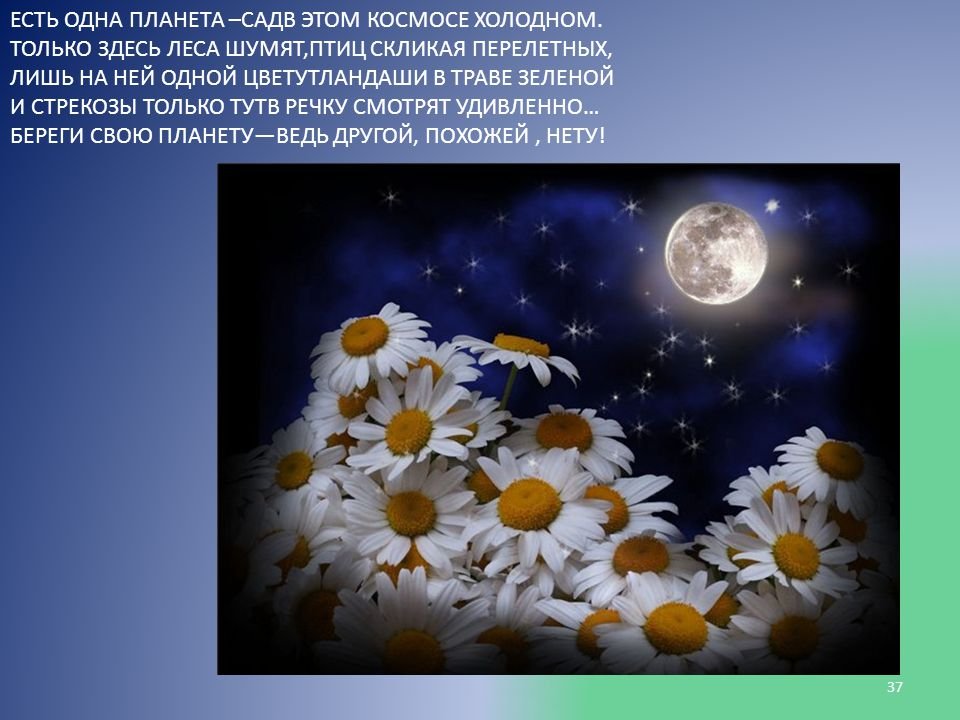 ЕСТЬ ОДНА ПЛАНЕТА –САДВ ЭТОМ КОСМОСЕ ХОЛОДНОМ.
ТОЛЬКО ЗДЕСЬ ЛЕСА ШУМЯТ,ПТИЦ СКЛИКАЯ ПЕРЕЛЕТНЫХ,
ЛИШЬ НА НЕЙ ОДНОЙ ЦВЕТУТЛАНДАШИ В ТРАВЕ ЗЕЛЕНОЙ
И СТРЕКОЗЫ ТОЛЬКО ТУТВ РЕЧКУ СМОТРЯТ УДИВЛЕННО…
БЕРЕГИ СВОЮ ПЛАНЕТУ—ВЕДЬ ДРУГОЙ, ПОХОЖЕЙ , НЕТУ!

37